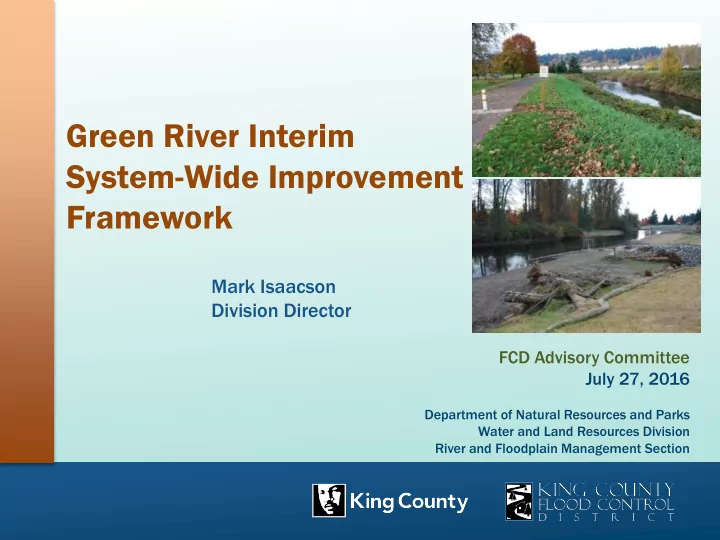 Green River Interim System-Wide Improvement Framework

Mark Isaacson
Division Director

FCD Advisory Committee
July 27, 2016

Department of Natural Resources and Parks
Water and Land Resources Division
River and Floodplain Management Section

King County

KING COUNTY FLOOD CONTROL DISTRICT